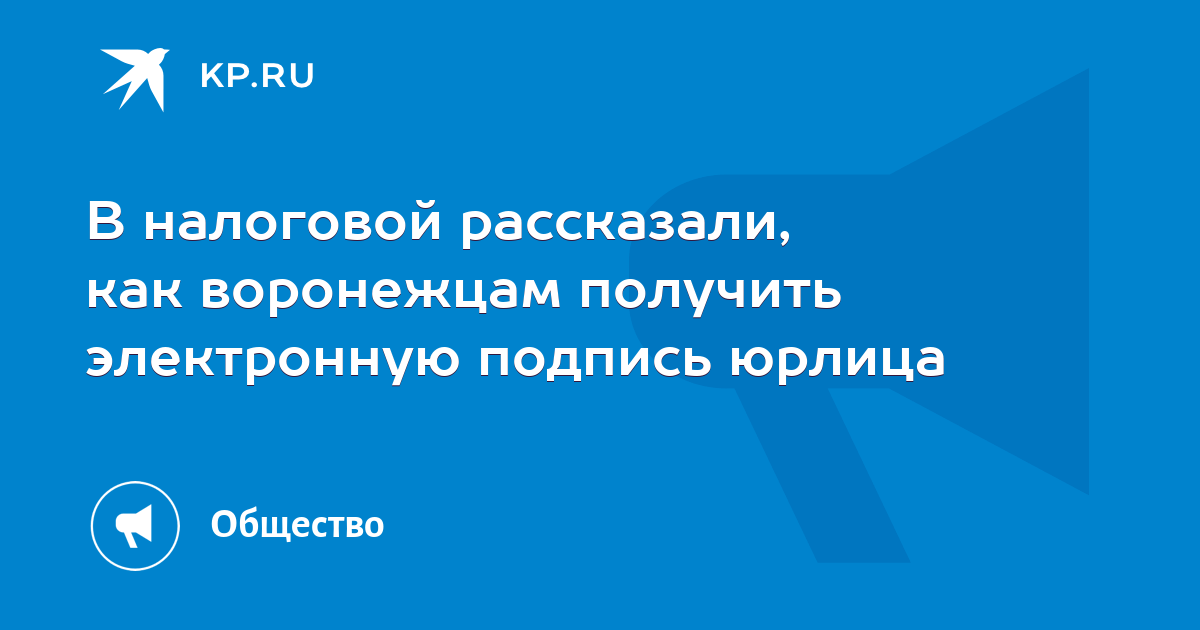 KP.RU

В налоговой рассказали, как воронежцам получить электронную подпись юрлица

Общество